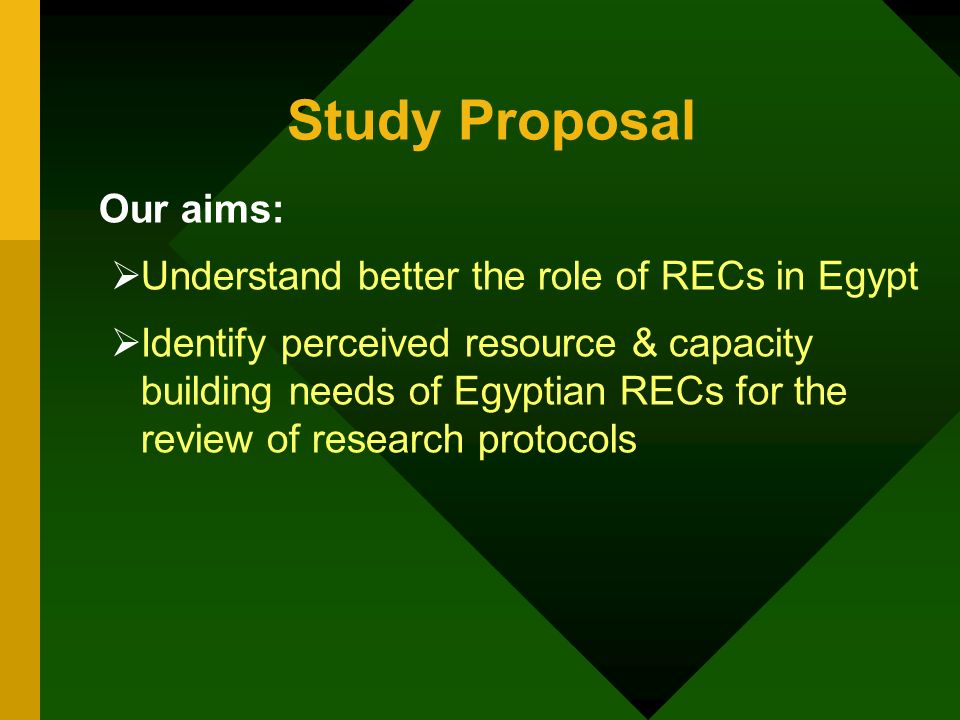 Study Proposal

Our aims:

➢Understand better the role of RECs in Egypt

➢Identify perceived resource & capacity building needs of Egyptian RECs for the review of research protocols